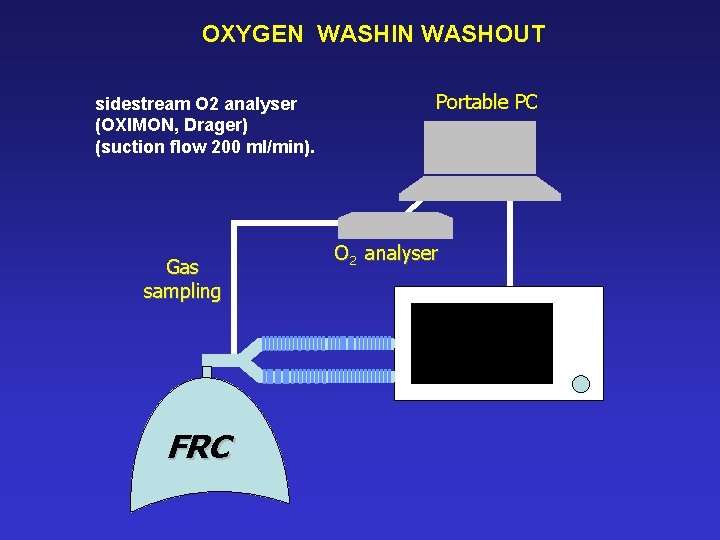 OXYGEN WASHIN WASHOUT

sidestream O2 analyser (OXIMON, Drager) (suction flow 200 ml/min).

Portable PC

$O_2$ analyser

Gas sampling

FRC